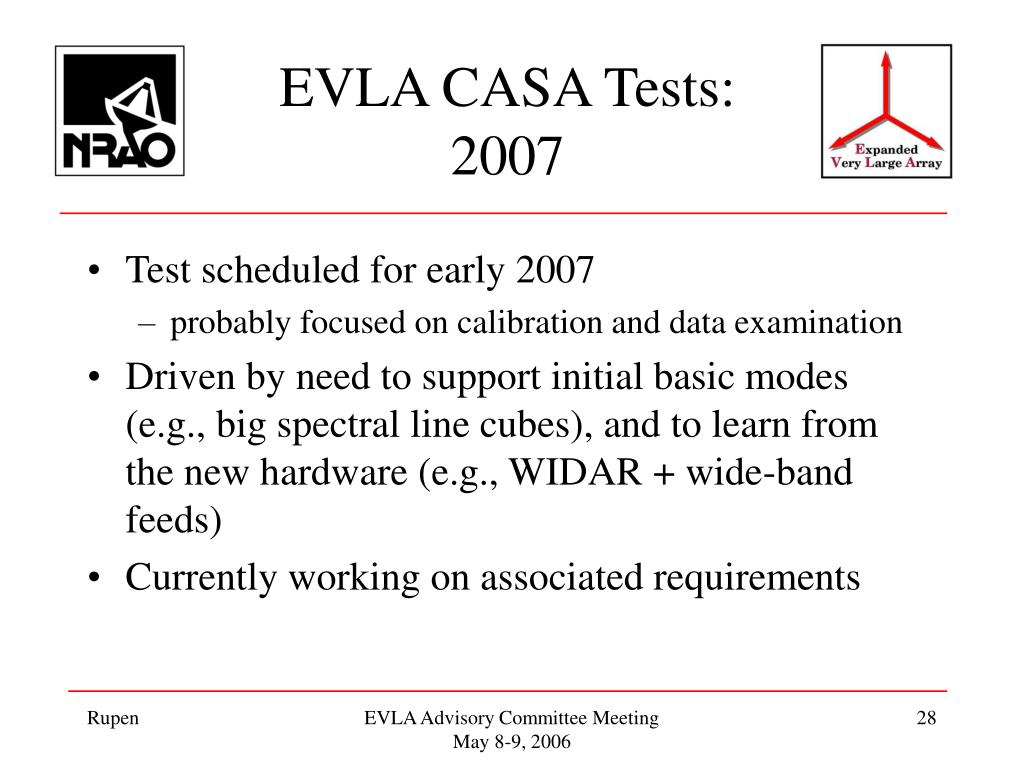 NRAO

EVLA CASA Tests: 2007

Expanded Very Large Array

• Test scheduled for early 2007
 – probably focused on calibration and data examination
• Driven by need to support initial basic modes (e.g., big spectral line cubes), and to learn from the new hardware (e.g., WIDAR + wide-band feeds)
• Currently working on associated requirements

Rupen

EVLA Advisory Committee Meeting
May 8-9, 2006

28